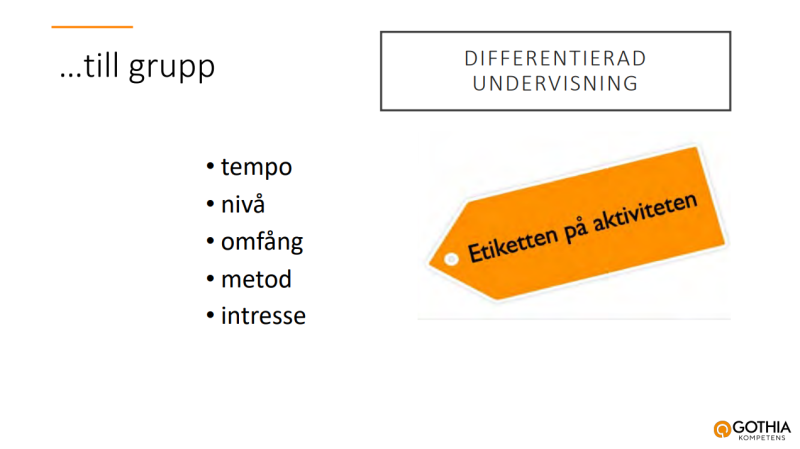 …till grupp

DIFFERENTIERAD UNDERVISNING

• tempo
• nivå
• omfång
• metod
• intresse

Etiketten på aktiviteten

GOTHIA KOMPETENS